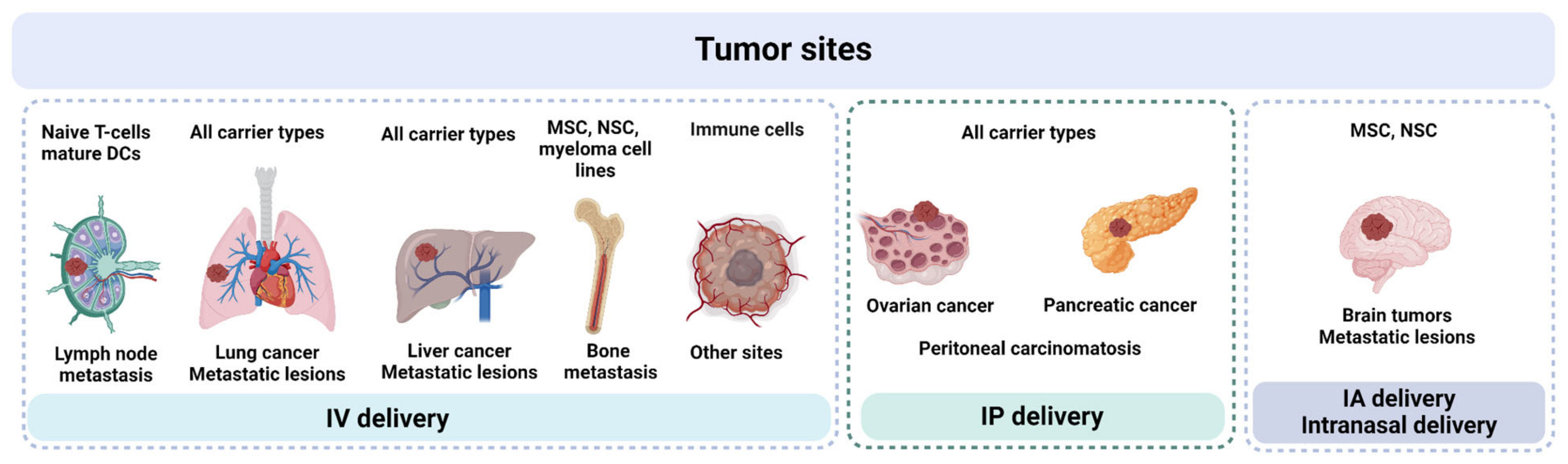 Tumor sites

Naive T-cells mature DCs

All carrier types

All carrier types

MSC, NSC, myeloma cell lines

Immune cells

Lymph node metastasis

Lung cancer Metastatic lesions

Liver cancer Metastatic lesions

Bone metastasis

Other sites

IV delivery

All carrier types

Ovarian cancer

Pancreatic cancer

Peritoneal carcinomatosis

IP delivery

MSC, NSC

Brain tumors Metastatic lesions

IA delivery Intranasal delivery